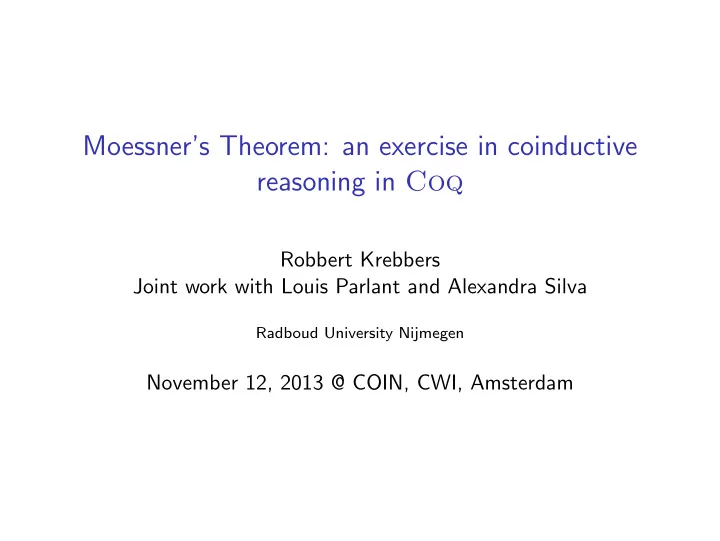 Moessner's Theorem: an exercise in coinductive reasoning in Coq

Robbert Krebbers
Joint work with Louis Parlant and Alexandra Silva

Radboud University Nijmegen

November 12, 2013 @ COIN, CWI, Amsterdam